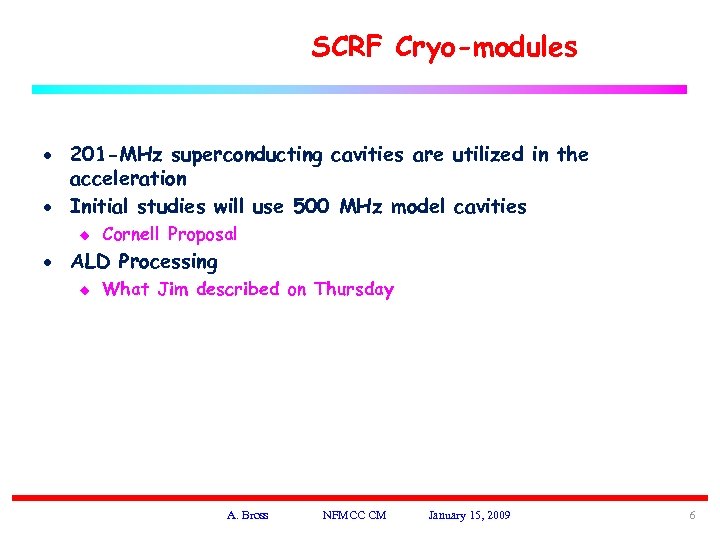 SCRF Cryo-modules

• 201-MHz superconducting cavities are utilized in the acceleration
• Initial studies will use 500 MHz model cavities
  ◆ Cornell Proposal
• ALD Processing
  ◆ What Jim described on Thursday

A. Bross NFMCC CM January 15, 2009 6